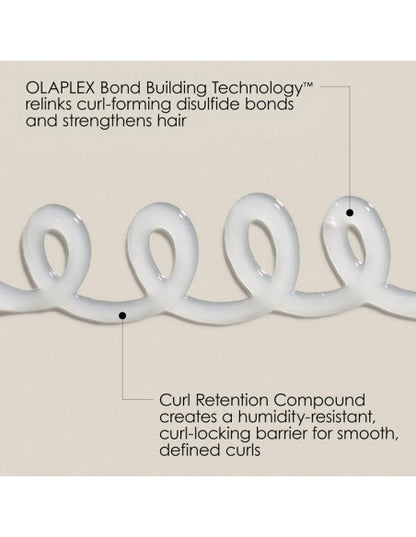 OLAPLEX Bond Building Technology™ relinks curl-forming disulfide bonds and strengthens hair

Curl Retention Compound creates a humidity-resistant, curl-locking barrier for smooth, defined curls